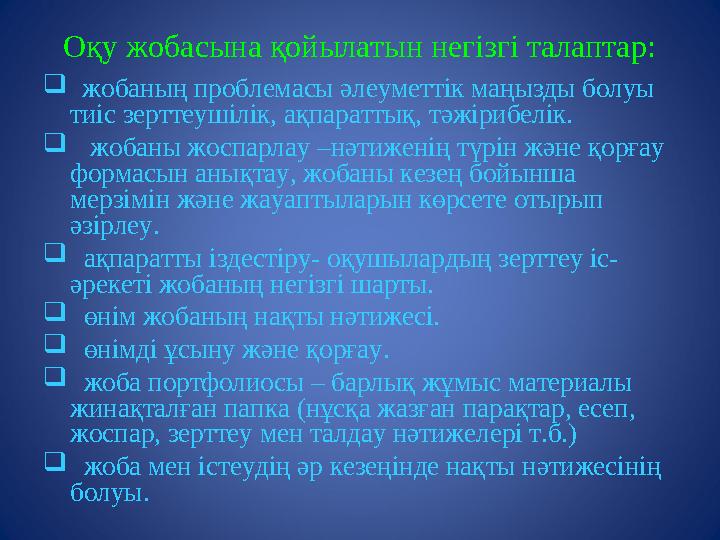 Оқу жобасына қойылатын негізгі талаптар:

❑ жобаның проблемасы әлеуметтік маңызды болуы тиіс зерттеушілік, ақпараттық, тәжірибелік.

❑ жобаны жоспарлау –нәтиженің түрін және қорғау формасын анықтау, жобаны кезең бойынша мерзімін және жауаптыларын көрсете отырып әзірлеу.

❑ ақпаратты іздестіру- оқушылардың зерттеу іс-әрекеті жобаның негізгі шарты.

❑ өнім жобаның нақты нәтижесі.

❑ өнімді ұсыну және қорғау.

❑ жоба портфолиосы – барлық жұмыс материалы жинақталған папка (нұсқа жазған парақтар, есеп, жоспар, зерттеу мен талдау нәтижелері т.б.)

❑ жоба мен істеудің әр кезеңінде нақты нәтижесінің болуы.